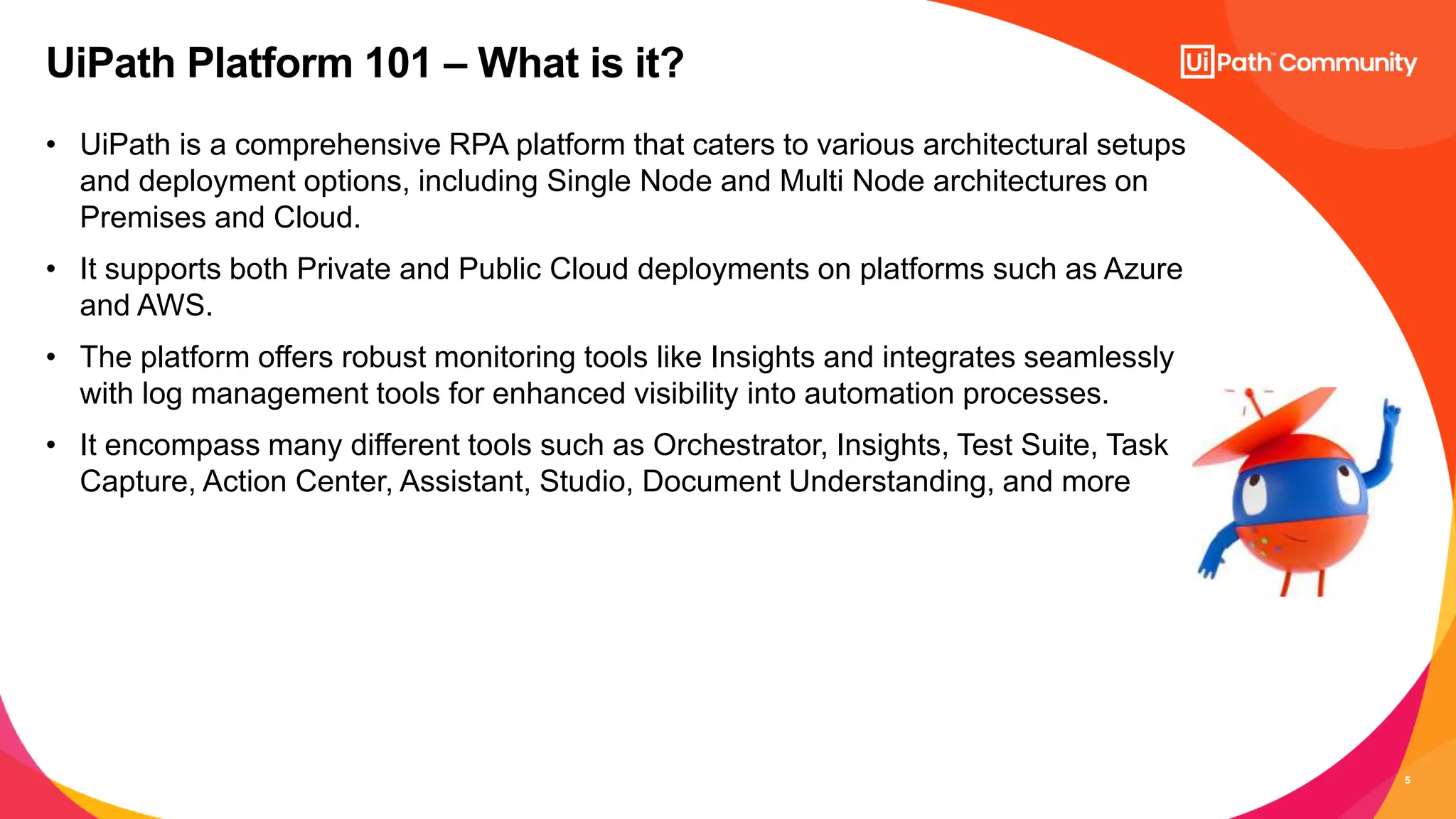 UiPath Platform 101 – What is it?

UiPath™ Community

• UiPath is a comprehensive RPA platform that caters to various architectural setups and deployment options, including Single Node and Multi Node architectures on Premises and Cloud.

• It supports both Private and Public Cloud deployments on platforms such as Azure and AWS.

• The platform offers robust monitoring tools like Insights and integrates seamlessly with log management tools for enhanced visibility into automation processes.

• It encompass many different tools such as Orchestrator, Insights, Test Suite, Task Capture, Action Center, Assistant, Studio, Document Understanding, and more

5